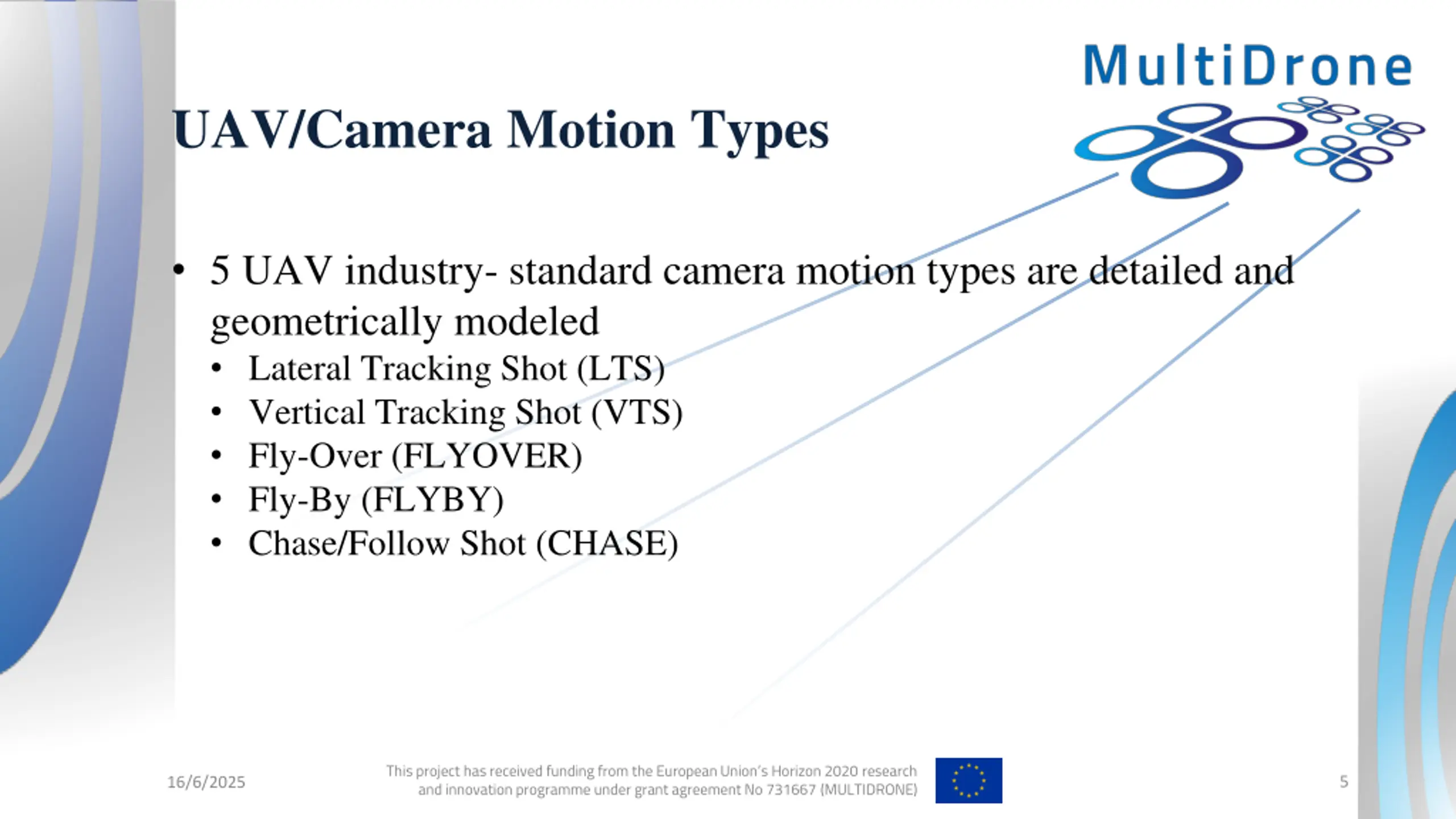 MultiDrone

UAV/Camera Motion Types

• 5 UAV industry- standard camera motion types are detailed and geometrically modeled
  • Lateral Tracking Shot (LTS)
  • Vertical Tracking Shot (VTS)
  • Fly-Over (FLYOVER)
  • Fly-By (FLYBY)
  • Chase/Follow Shot (CHASE)

16/6/2025

This project has received funding from the European Union's Horizon 2020 research and innovation programme under grant agreement No 731667 (MULTIDRONE)

5